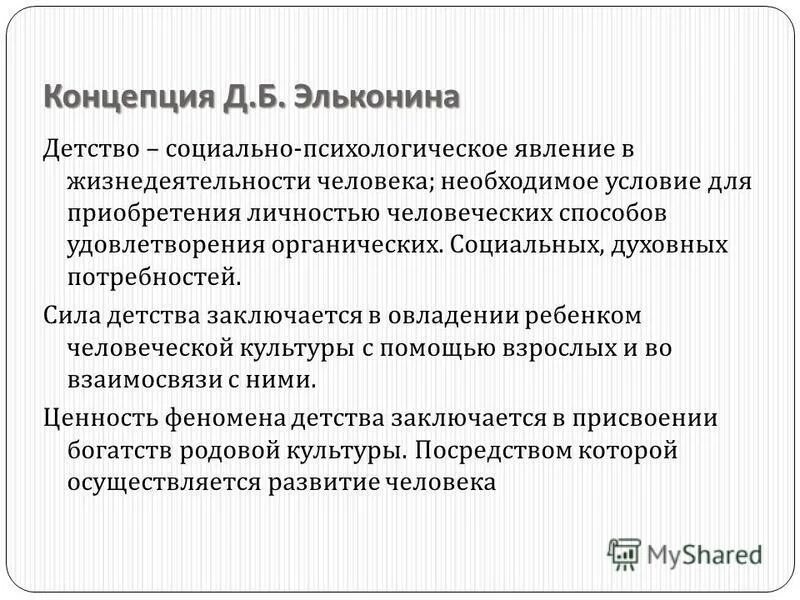 Концепция Д.Б. Эльконина

Детство – социально-психологическое явление в жизнедеятельности человека; необходимое условие для приобретения личностью человеческих способов удовлетворения органических. Социальных, духовных потребностей.

Сила детства заключается в овладении ребенком человеческой культуры с помощью взрослых и во взаимосвязи с ними.

Ценность феномена детства заключается в присвоении богатств родовой культуры. Посредством которой осуществляется развитие человека

MyShared